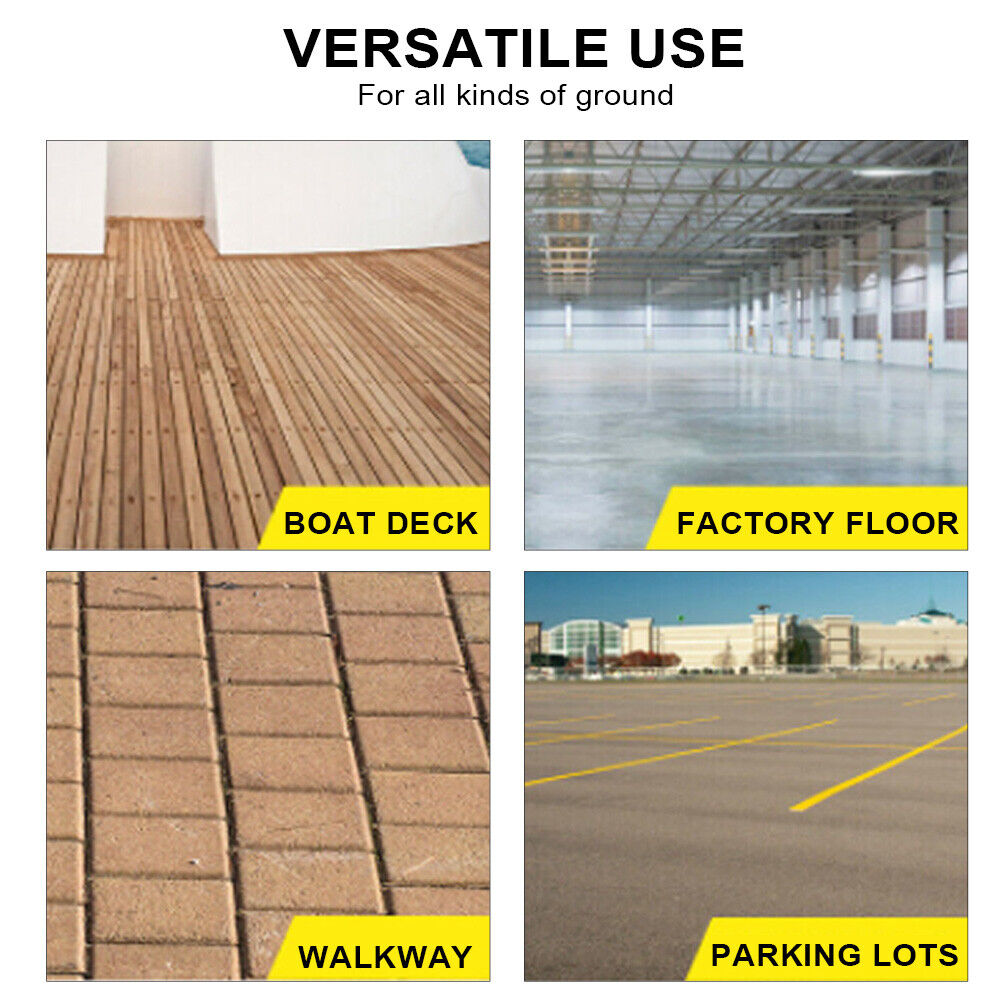 VERSATILE USE
For all kinds of ground

BOAT DECK

FACTORY FLOOR

WALKWAY

PARKING LOTS